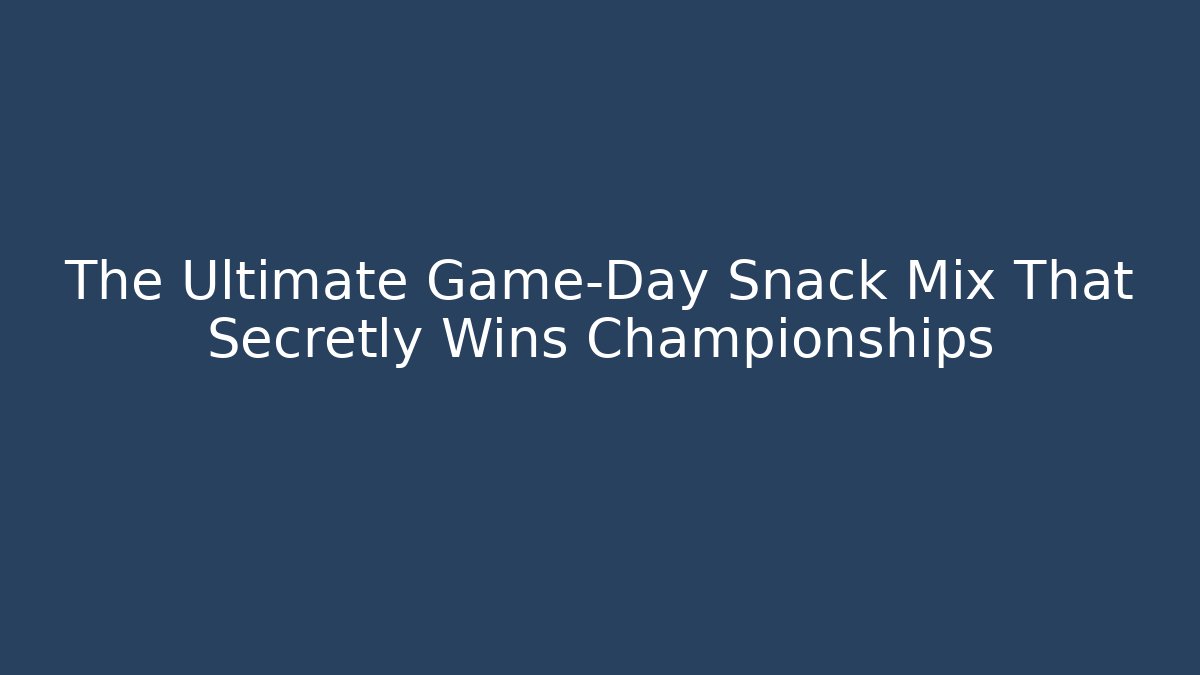 The Ultimate Game-Day Snack Mix That Secretly Wins Championships